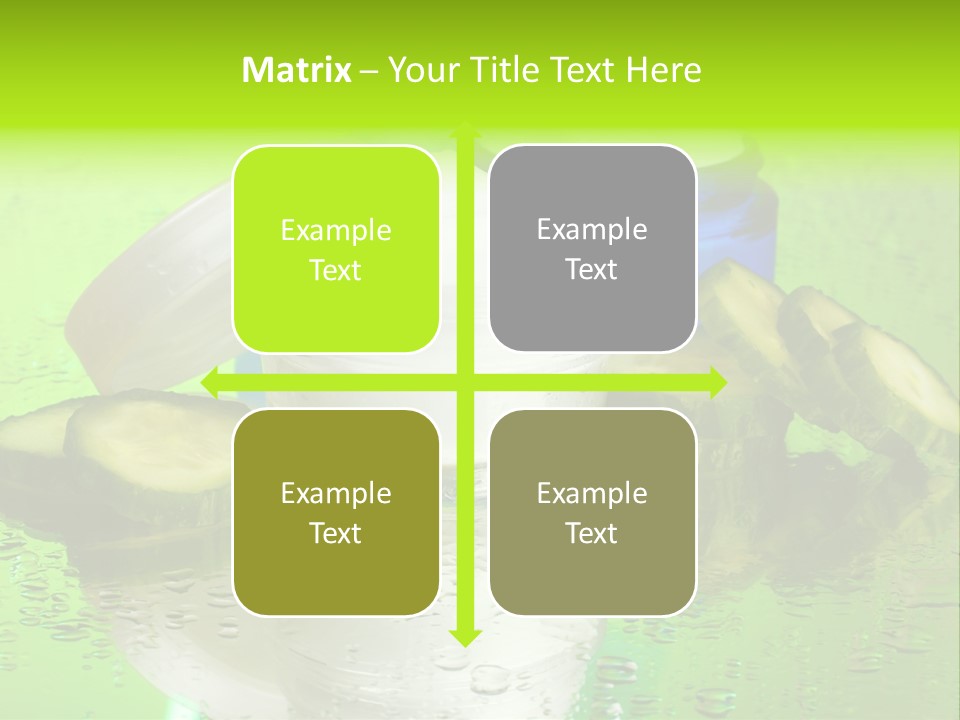 Matrix – Your Title Text Here

Example Text

Example Text

Example Text

Example Text